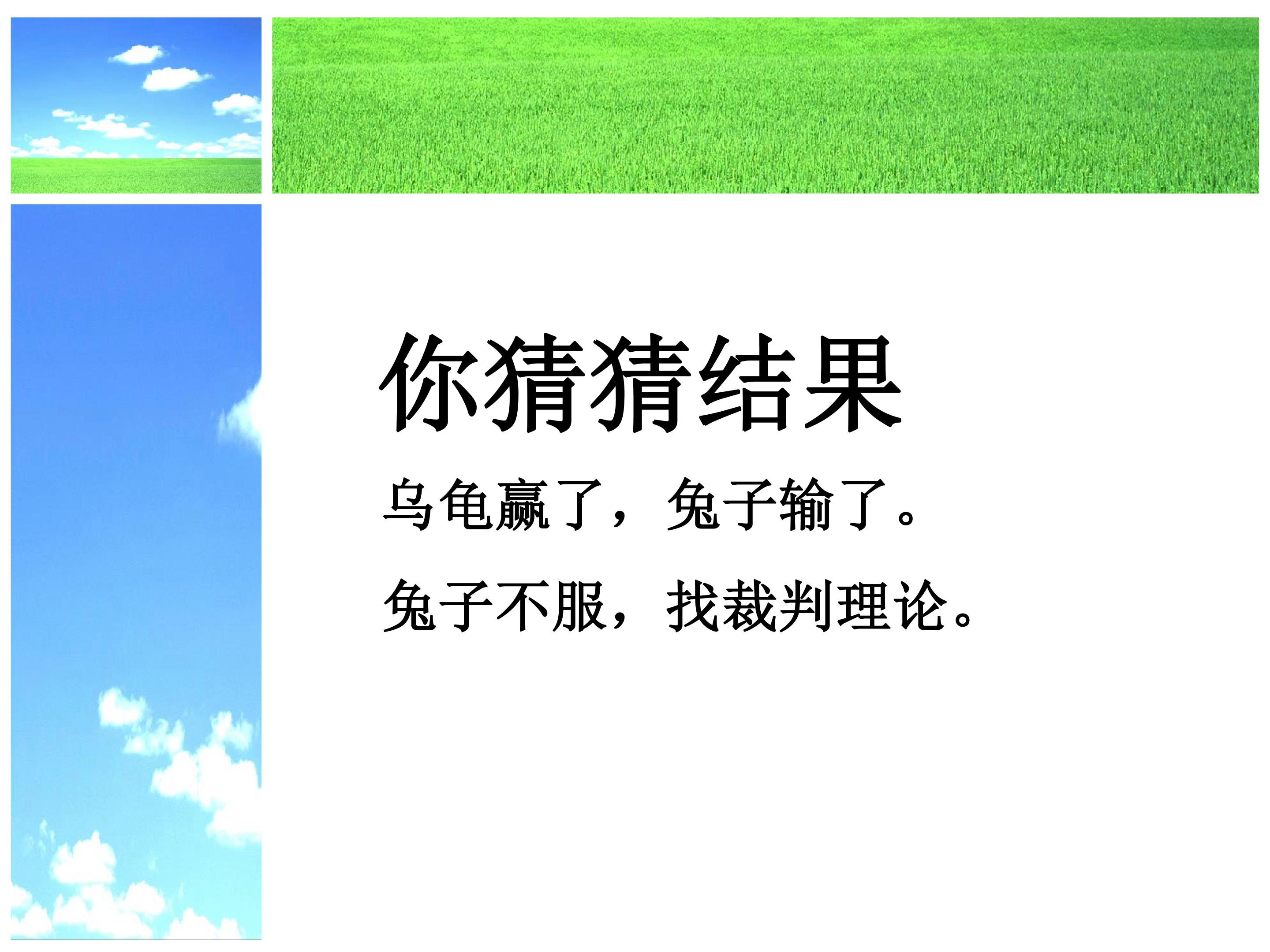 你猜猜结果

乌龟赢了，兔子输了。

兔子不服，找裁判理论。